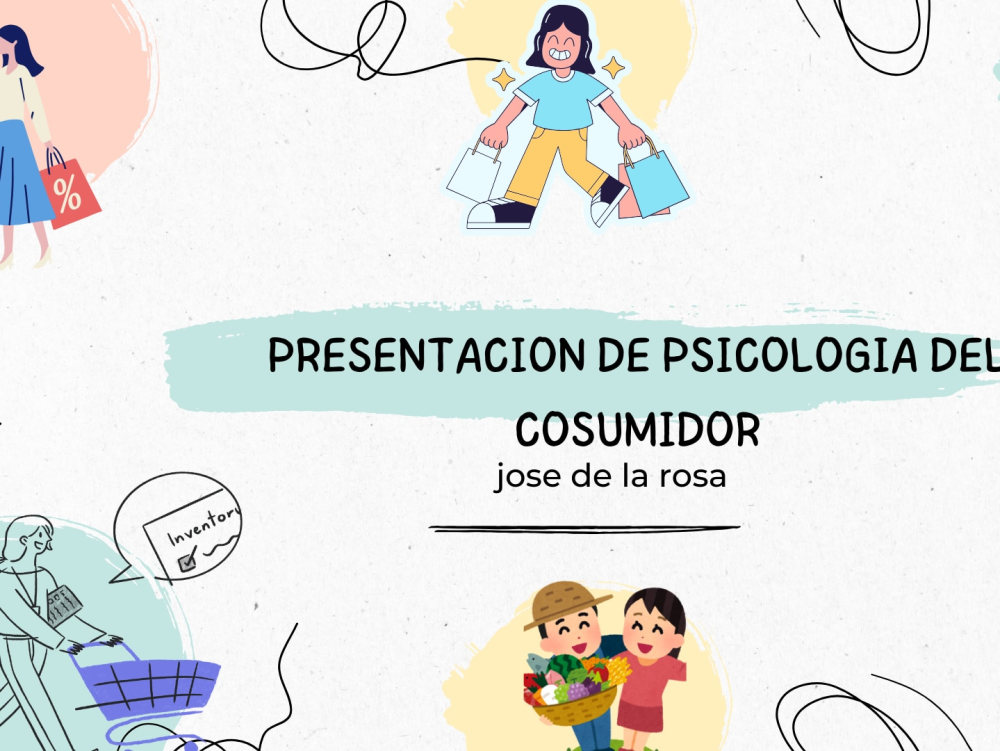 %

PRESENTACION DE PSICOLOGIA DEL COSUMIDOR

jose de la rosa

Inventory